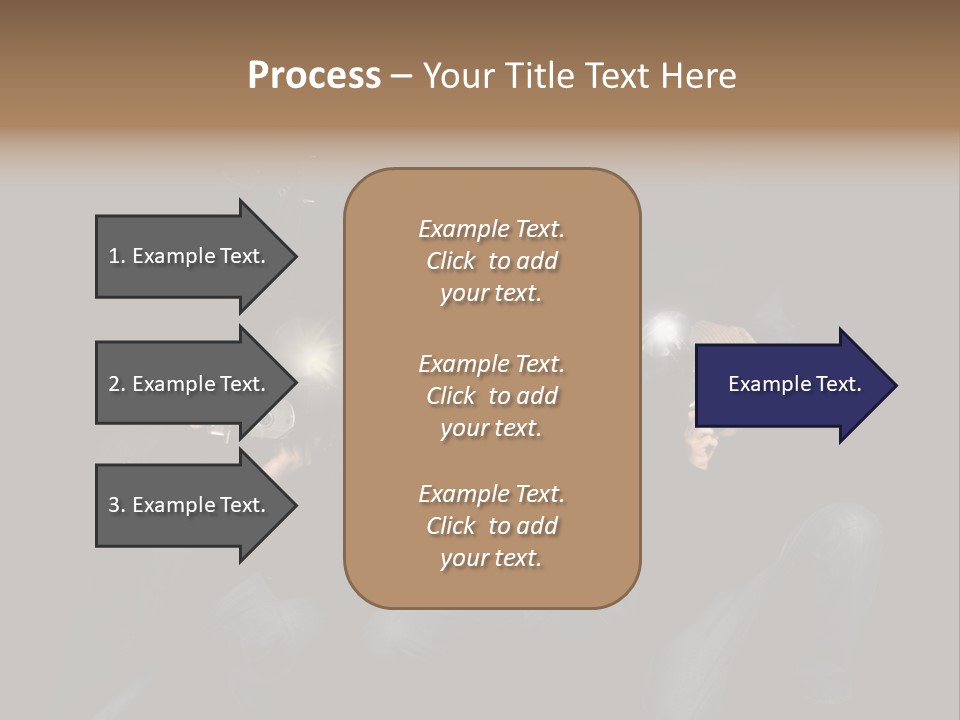 Process – Your Title Text Here

1. Example Text.

2. Example Text.

3. Example Text.

Example Text. Click to add your text.

Example Text. Click to add your text.

Example Text. Click to add your text.

Example Text.